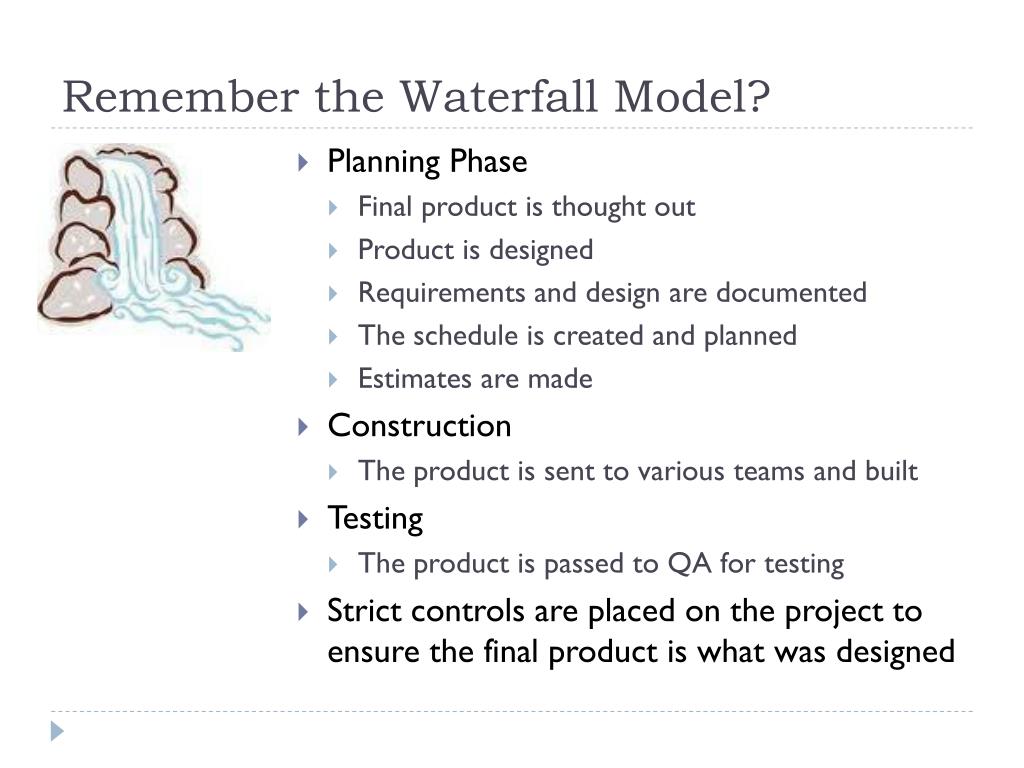 Remember the Waterfall Model?

Planning Phase
Final product is thought out
Product is designed
Requirements and design are documented
The schedule is created and planned
Estimates are made

Construction
The product is sent to various teams and built

Testing
The product is passed to QA for testing

Strict controls are placed on the project to ensure the final product is what was designed